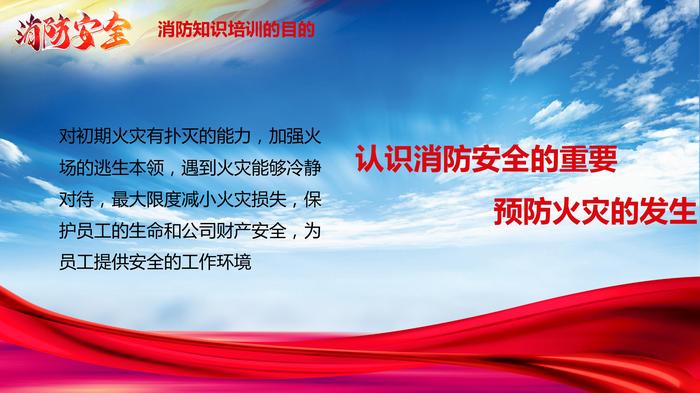 消防安全 消防知识培训的目的

对初期火灾有扑灭的能力，加强火场的逃生本领，遇到火灾能够冷静对待，最大限度减小火灾损失，保护员工的生命和公司财产安全，为员工提供安全的工作环境

认识消防安全的重要

预防火灾的发生